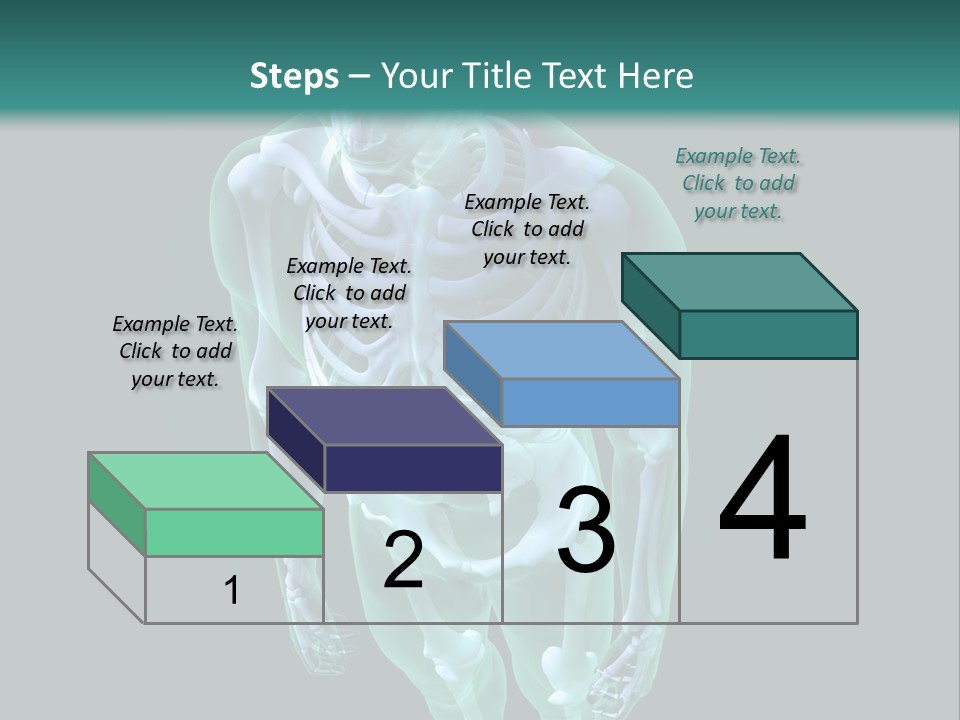 Steps – Your Title Text Here

Example Text. Click to add your text.

Example Text. Click to add your text.

Example Text. Click to add your text.

Example Text. Click to add your text.

1

2

3

4